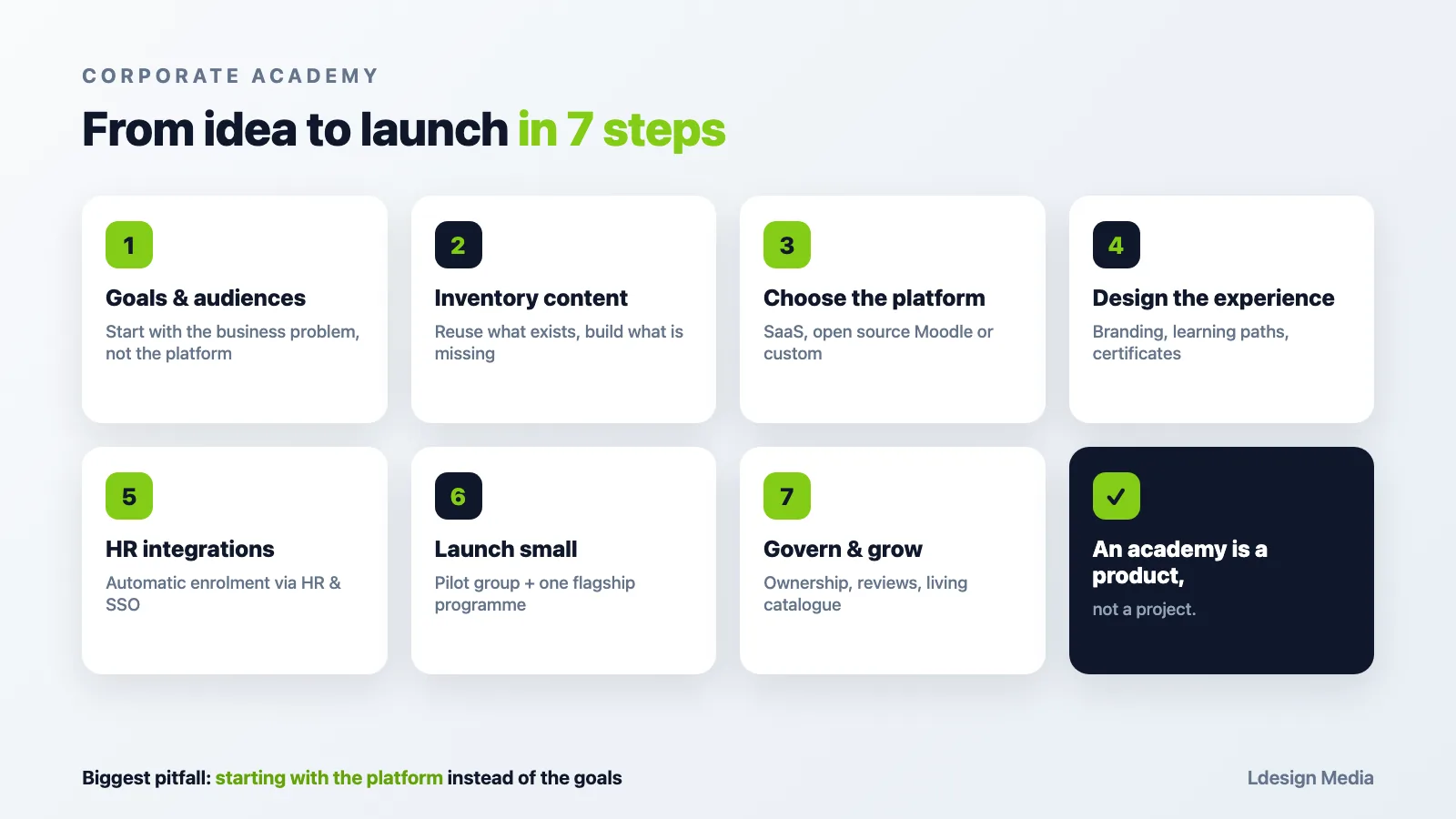 CORPORATE ACADEMY

From idea to launch in 7 steps

1

Goals & audiences

Start with the business problem, not the platform

2

Inventory content

Reuse what exists, build what is missing

3

Choose the platform

SaaS, open source Moodle or custom

4

Design the experience

Branding, learning paths, certificates

5

HR integrations

Automatic enrolment via HR & SSO

6

Launch small

Pilot group + one flagship programme

7

Govern & grow

Ownership, reviews, living catalogue

✓

An academy is a product,

not a project.

Biggest pitfall: starting with the platform instead of the goals

Ldesign Media